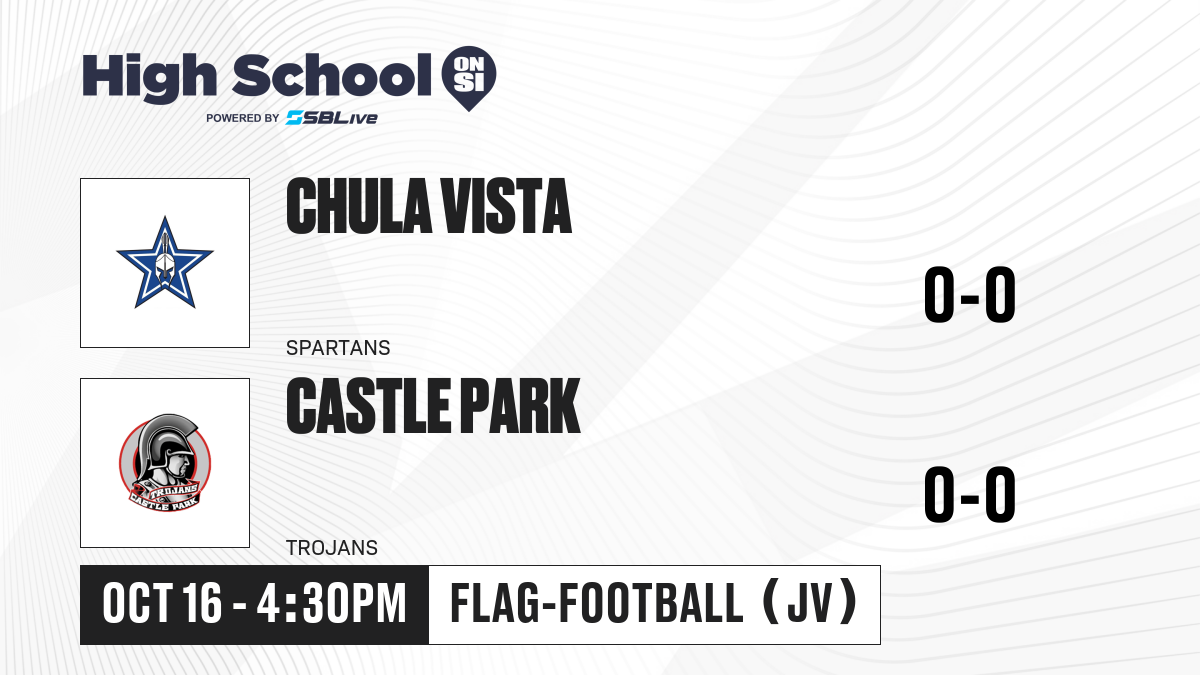 High School ON SI
POWERED BY SBLive

CHULA VISTA
SPARTANS
0-0

TROJANS CASTLE PARK
CASTLE PARK
TROJANS
0-0

OCT 16 - 4:30PM
FLAG-FOOTBALL (JV)